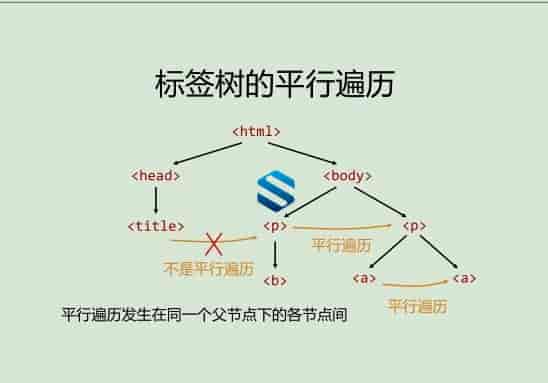 标签树的平行遍历

<html>

<head>

<body>

<title>

<p>

<p>

平行遍历

不是平行遍历

<b>

<a>

<a>

平行遍历

平行遍历发生在同一个父节点下的各节点间